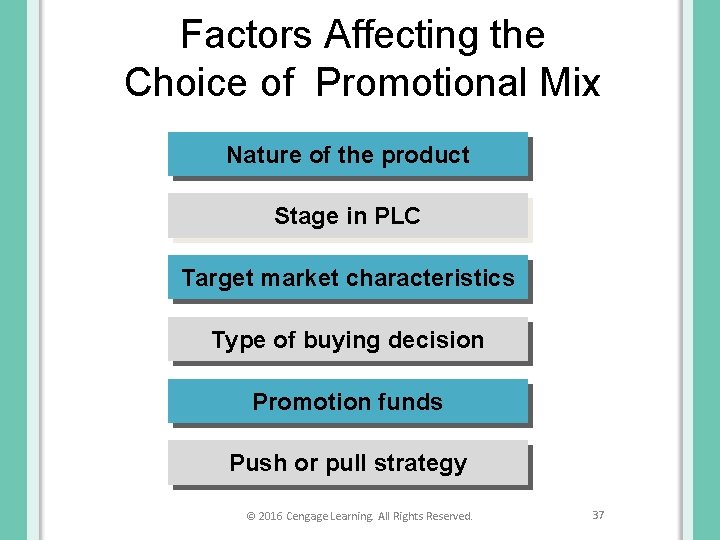 Factors Affecting the Choice of Promotional Mix

Nature of the product

Stage in PLC

Target market characteristics

Type of buying decision

Promotion funds

Push or pull strategy

© 2016 Cengage Learning. All Rights Reserved.

37